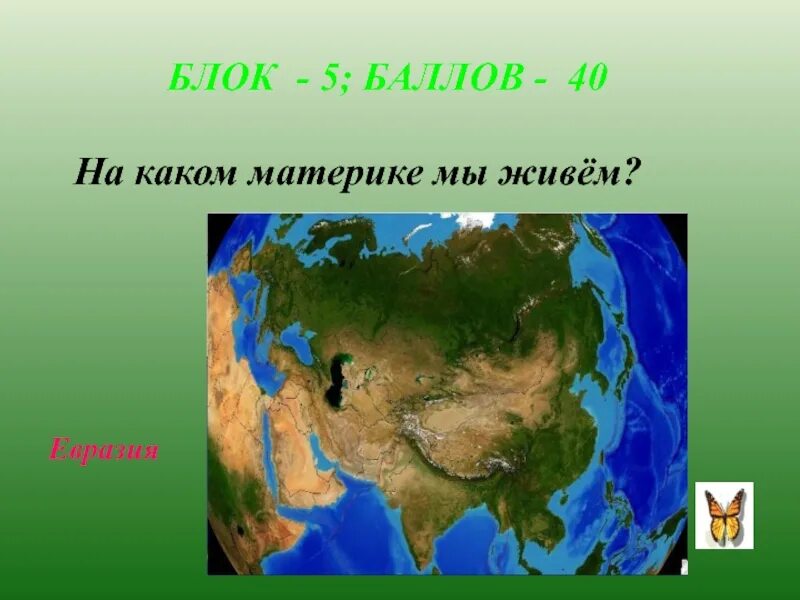 БЛОК - 5; БАЛЛОВ - 40

На каком материке мы живём?

Евразия